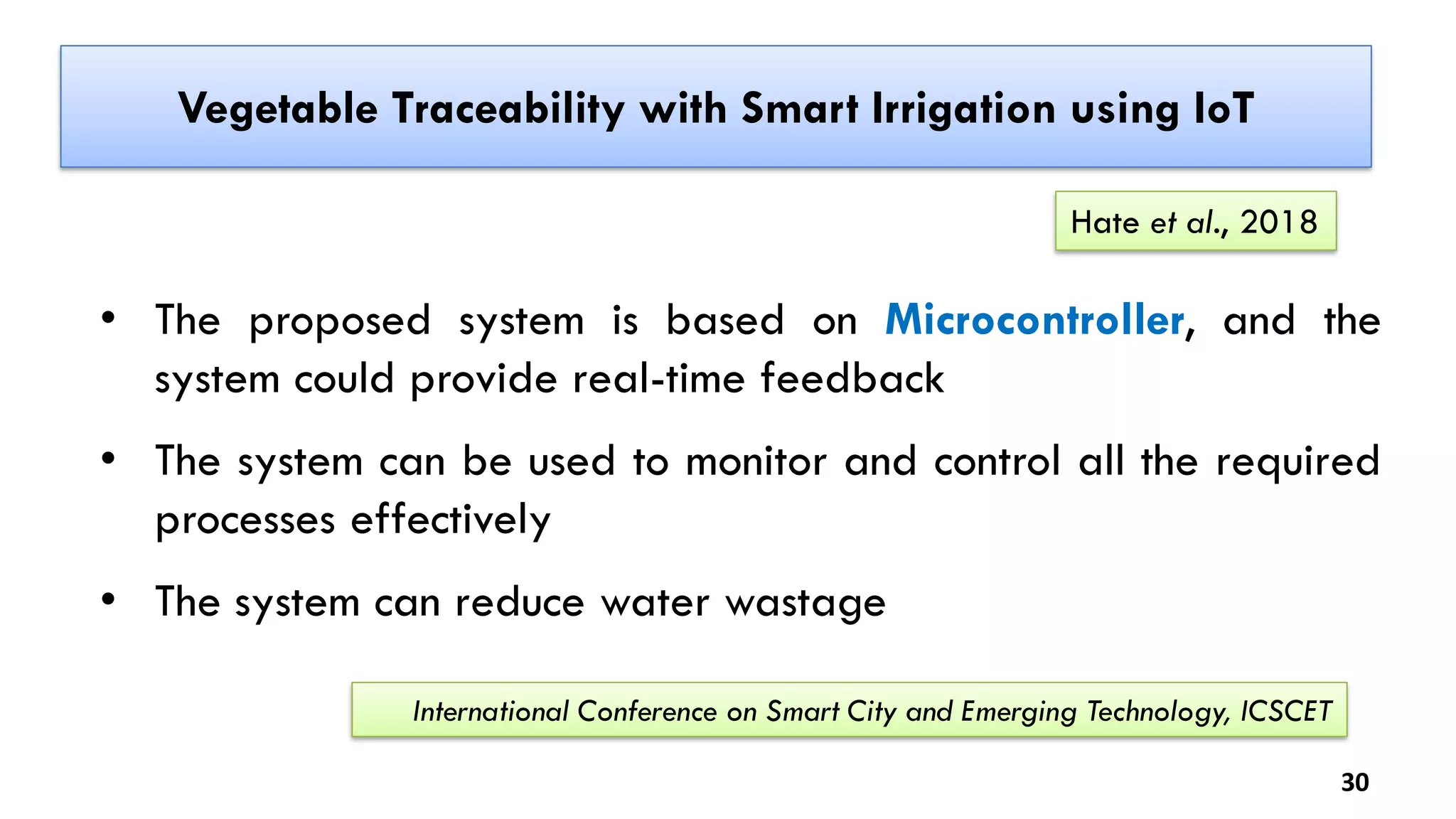 Vegetable Traceability with Smart Irrigation using IoT

Hate et al., 2018

• The proposed system is based on Microcontroller, and the system could provide real-time feedback

• The system can be used to monitor and control all the required processes effectively

• The system can reduce water wastage

International Conference on Smart City and Emerging Technology, ICSCET

30